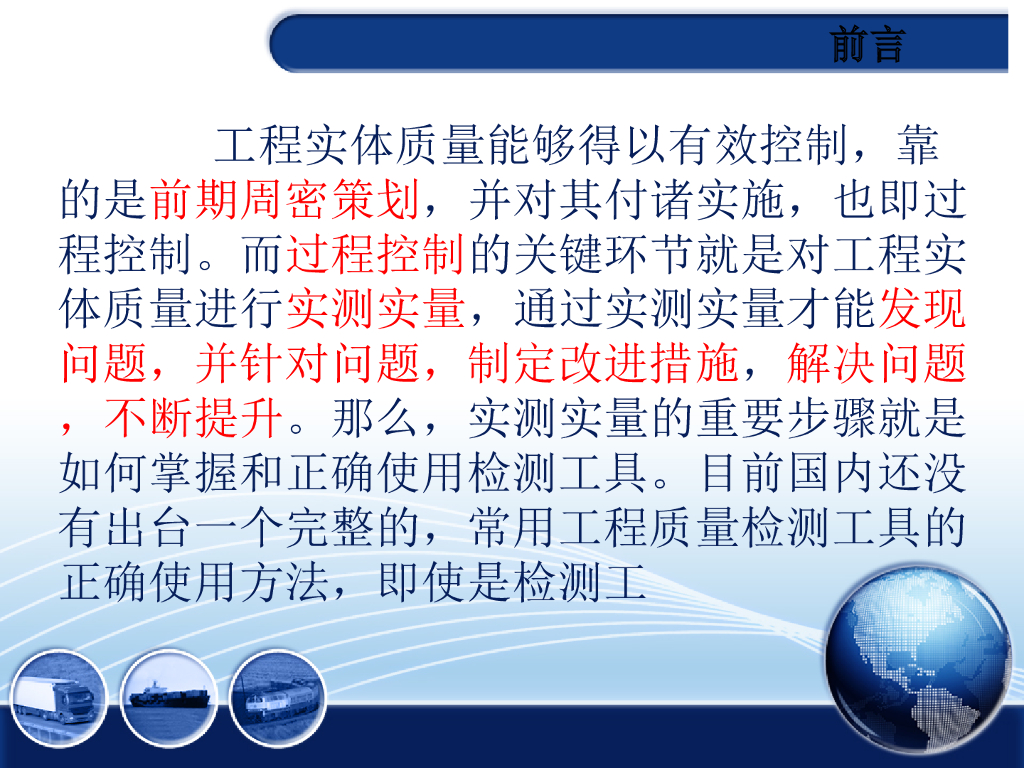 前言

工程实体质量能够得以有效控制，靠的是前期周密策划，并对其付诸实施，也即过程控制。而过程控制的关键环节就是对工程实体质量进行实测实量，通过实测实量才能发现问题，并针对问题，制定改进措施，解决问题，不断提升。那么，实测实量的重要步骤就是如何掌握和正确使用检测工具。目前国内还没有出台一个完整的，常用工程质量检测工具的正确使用方法，即使是检测工